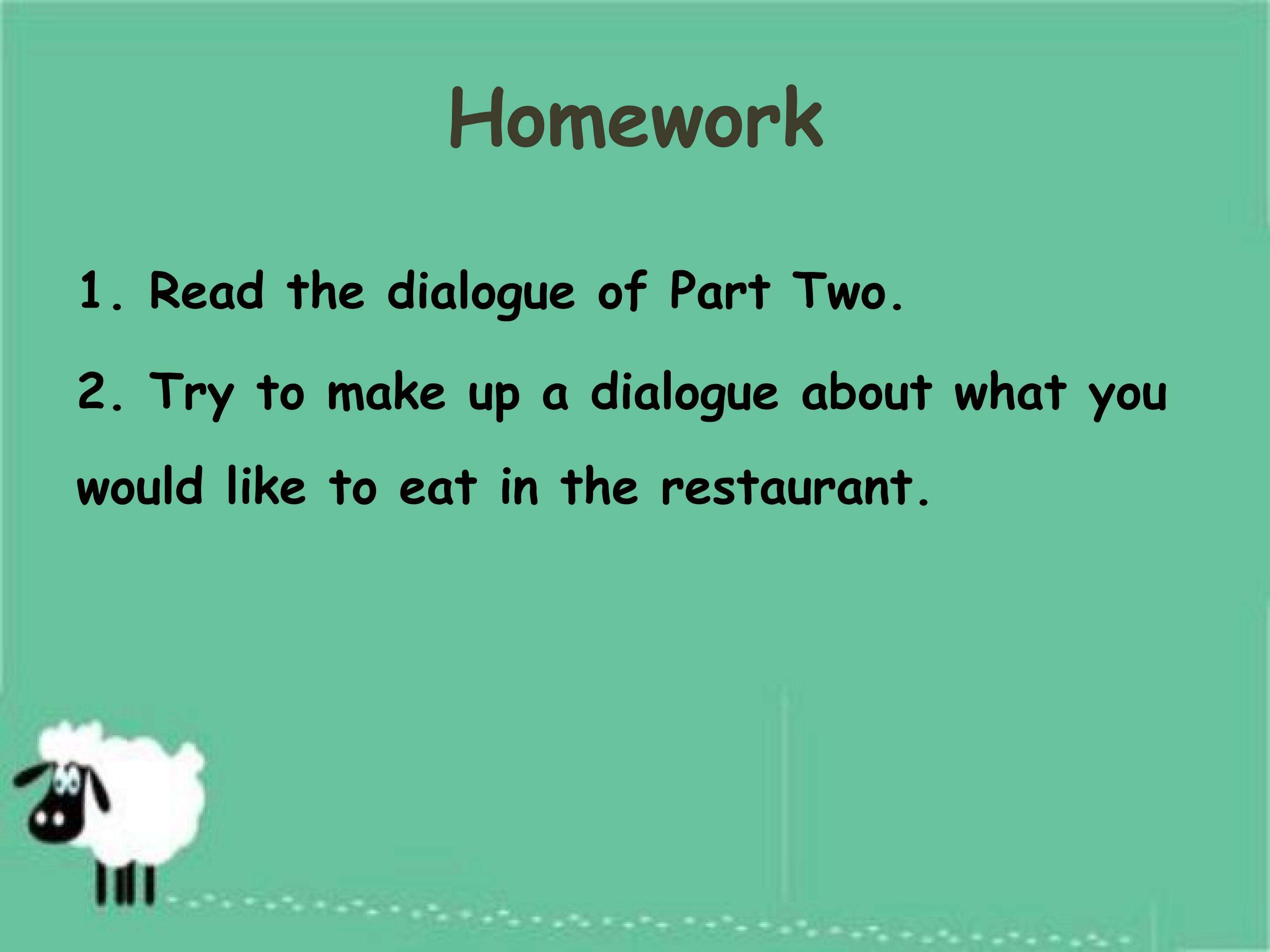 Homework

1. Read the dialogue of Part Two.

2. Try to make up a dialogue about what you would like to eat in the restaurant.